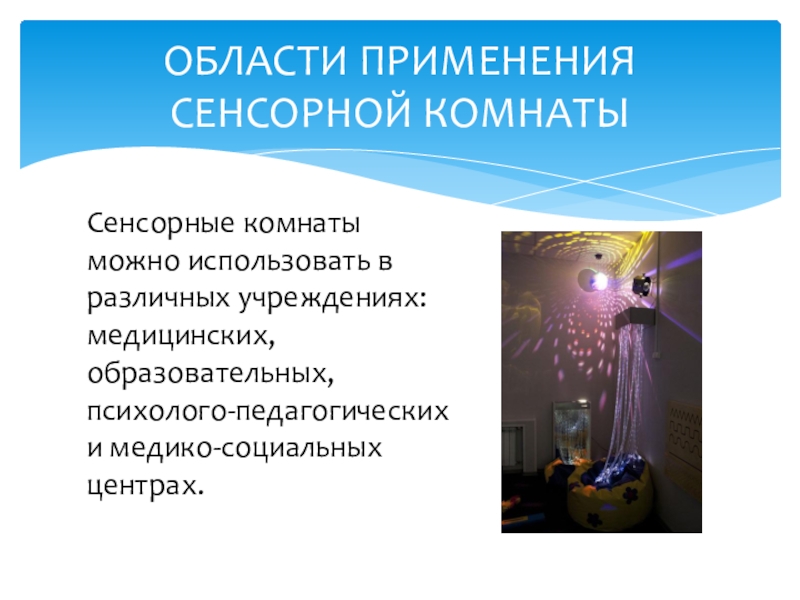 ОБЛАСТИ ПРИМЕНЕНИЯ СЕНСОРНОЙ КОМНАТЫ

Сенсорные комнаты можно использовать в различных учреждениях: медицинских, образовательных, психолого-педагогических и медико-социальных центрах.